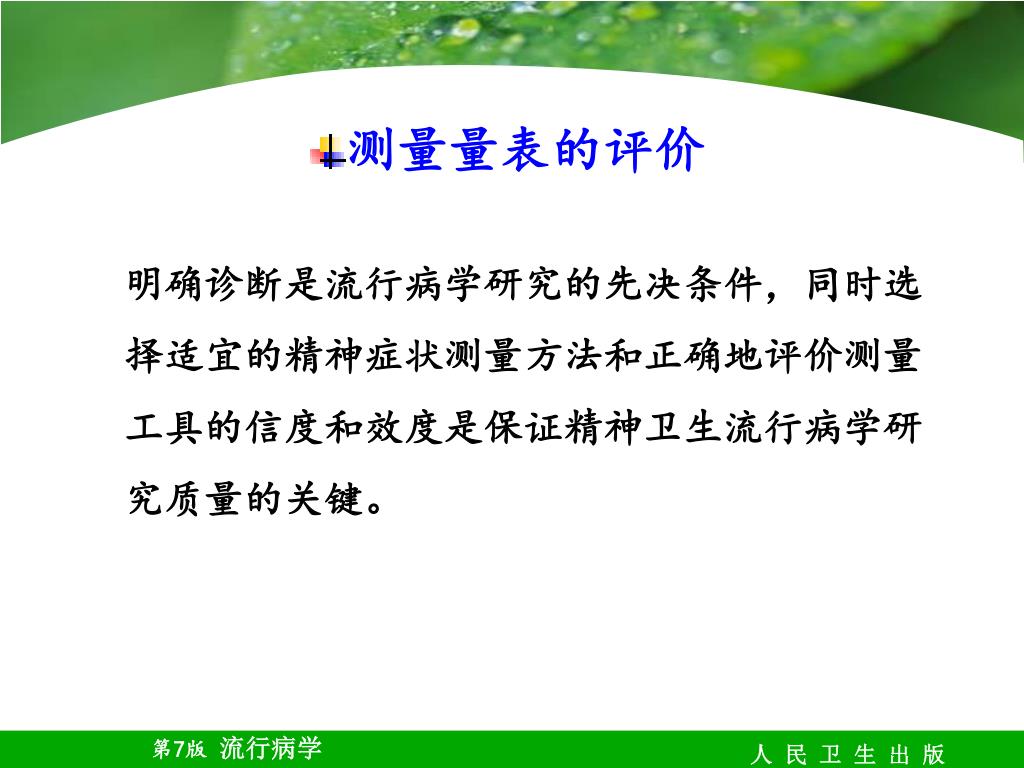 测量量表的评价

明确诊断是流行病学研究的先决条件，同时选择适宜的精神症状测量方法和正确地评价测量工具的信度和效度是保证精神卫生流行病学研究质量的关键。

第7版 流行病学

人 民 卫 生 出 版